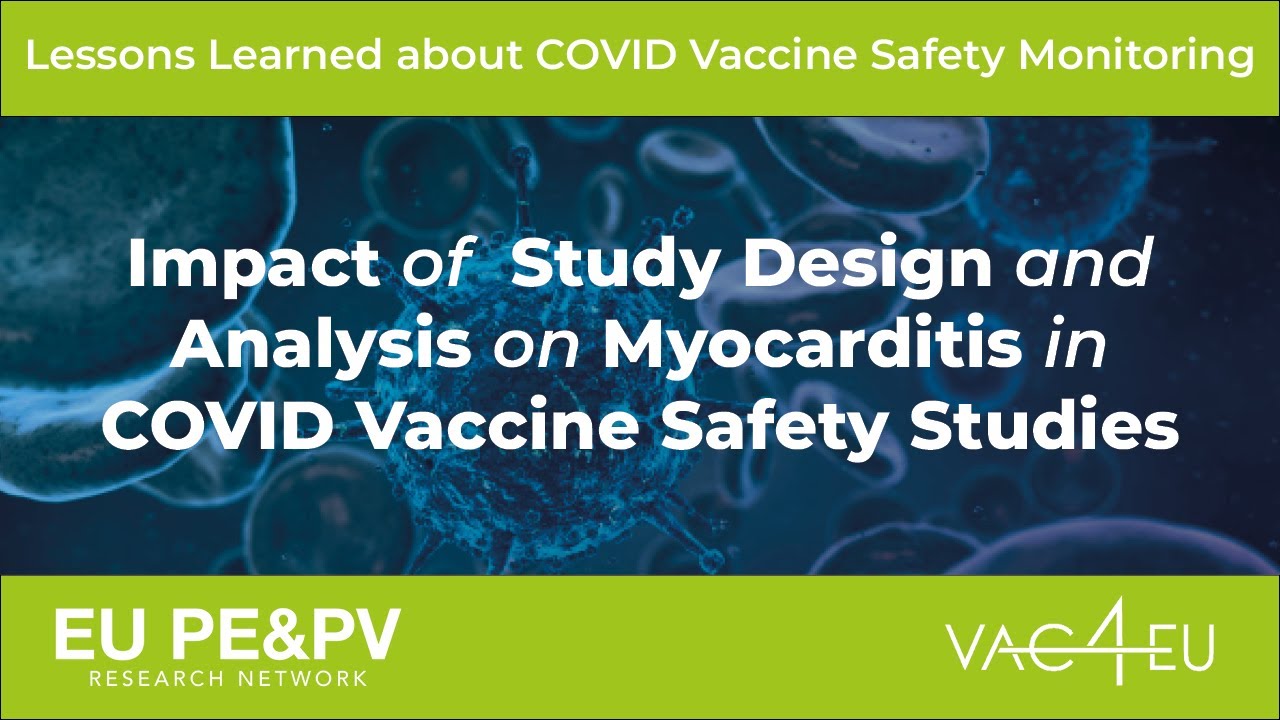 Lessons Learned about COVID Vaccine Safety Monitoring

Impact of Study Design and Analysis on Myocarditis in COVID Vaccine Safety Studies

EU PE&PV
RESEARCH NETWORK

VAC4EU